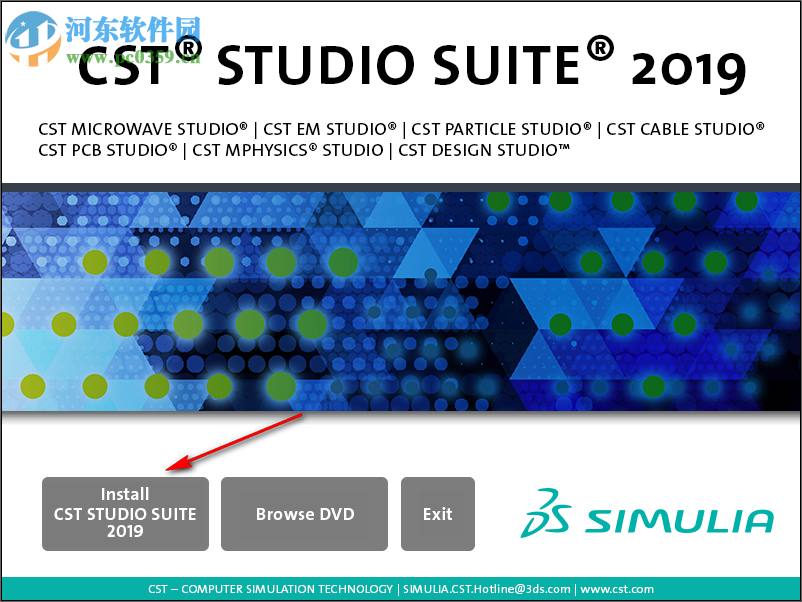 河东软件园
www.pc0359.cn

CST® STUDIO SUITE® 2019

CST MICROWAVE STUDIO® | CST EM STUDIO® | CST PARTICLE STUDIO® | CST CABLE STUDIO® CST PCB STUDIO® | CST MPHYSICS® STUDIO | CST DESIGN STUDIO™

Install CST STUDIO SUITE 2019

Browse DVD

Exit

3DS SIMULIA

CST – COMPUTER SIMULATION TECHNOLOGY | SIMULIA.CST.Hotline@3ds.com | www.cst.com